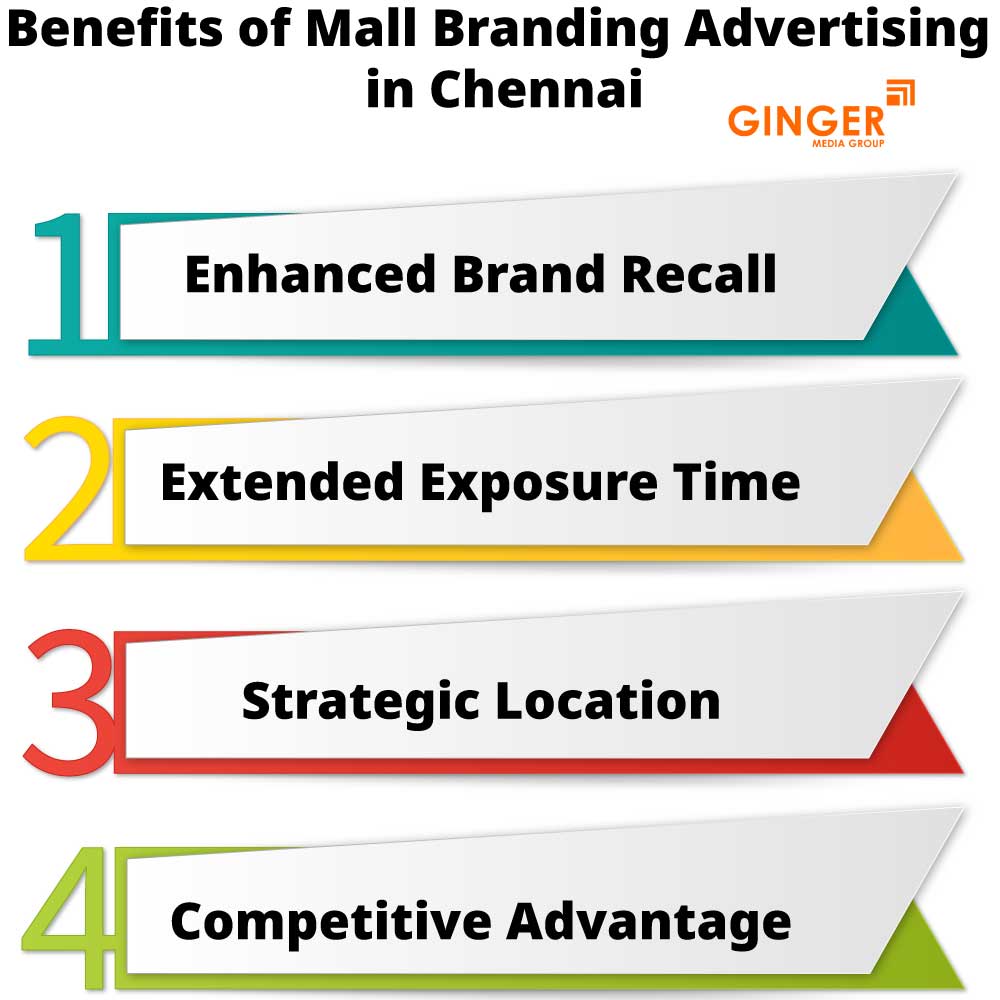 Benefits of Mall Branding Advertising in Chennai

GINGER
MEDIA GROUP

1 Enhanced Brand Recall

2 Extended Exposure Time

3 Strategic Location

4 Competitive Advantage